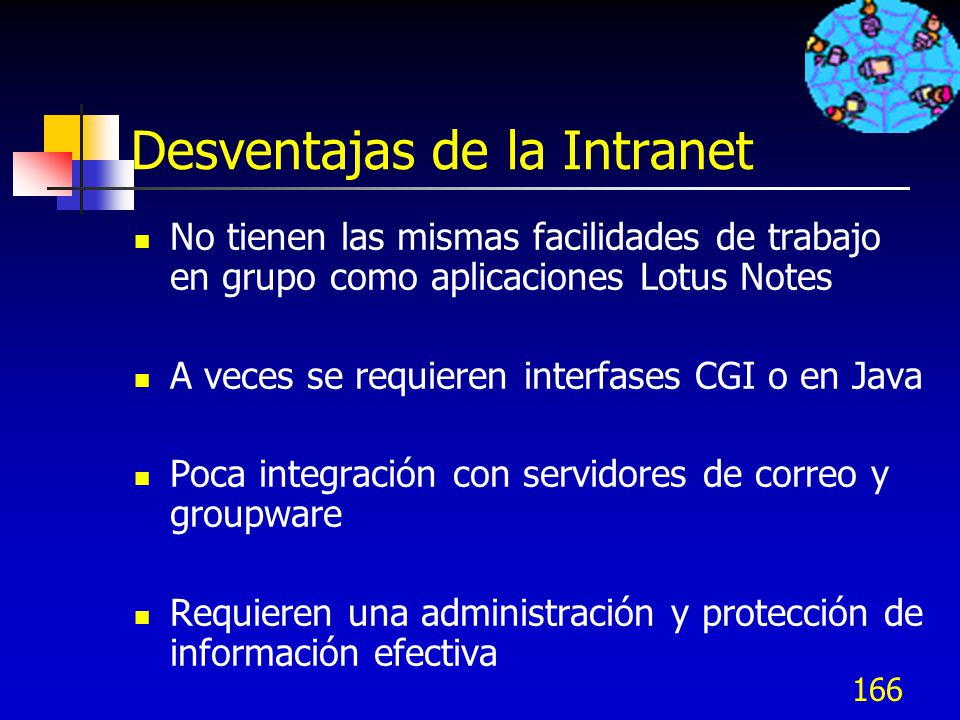 Desventajas de la Intranet

- No tienen las mismas facilidades de trabajo en grupo como aplicaciones Lotus Notes

- A veces se requieren interfases CGI o en Java

- Poca integración con servidores de correo y groupware

- Requieren una administración y protección de información efectiva

166